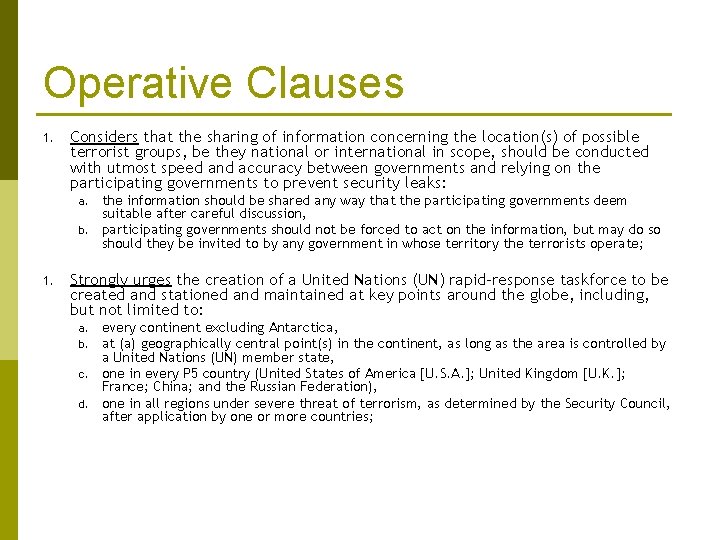 Operative Clauses

1. Considers that the sharing of information concerning the location(s) of possible terrorist groups, be they national or international in scope, should be conducted with utmost speed and accuracy between governments and relying on the participating governments to prevent security leaks:

a. the information should be shared any way that the participating governments deem suitable after careful discussion,

b. participating governments should not be forced to act on the information, but may do so should they be invited to by any government in whose territory the terrorists operate;

1. Strongly urges the creation of a United Nations (UN) rapid-response taskforce to be created and stationed and maintained at key points around the globe, including, but not limited to:

a. every continent excluding Antarctica,

b. at (a) geographically central point(s) in the continent, as long as the area is controlled by a United Nations (UN) member state,

c. one in every P5 country (United States of America [U.S.A.]; United Kingdom [U.K.]; France; China; and the Russian Federation),

d. one in all regions under severe threat of terrorism, as determined by the Security Council, after application by one or more countries;